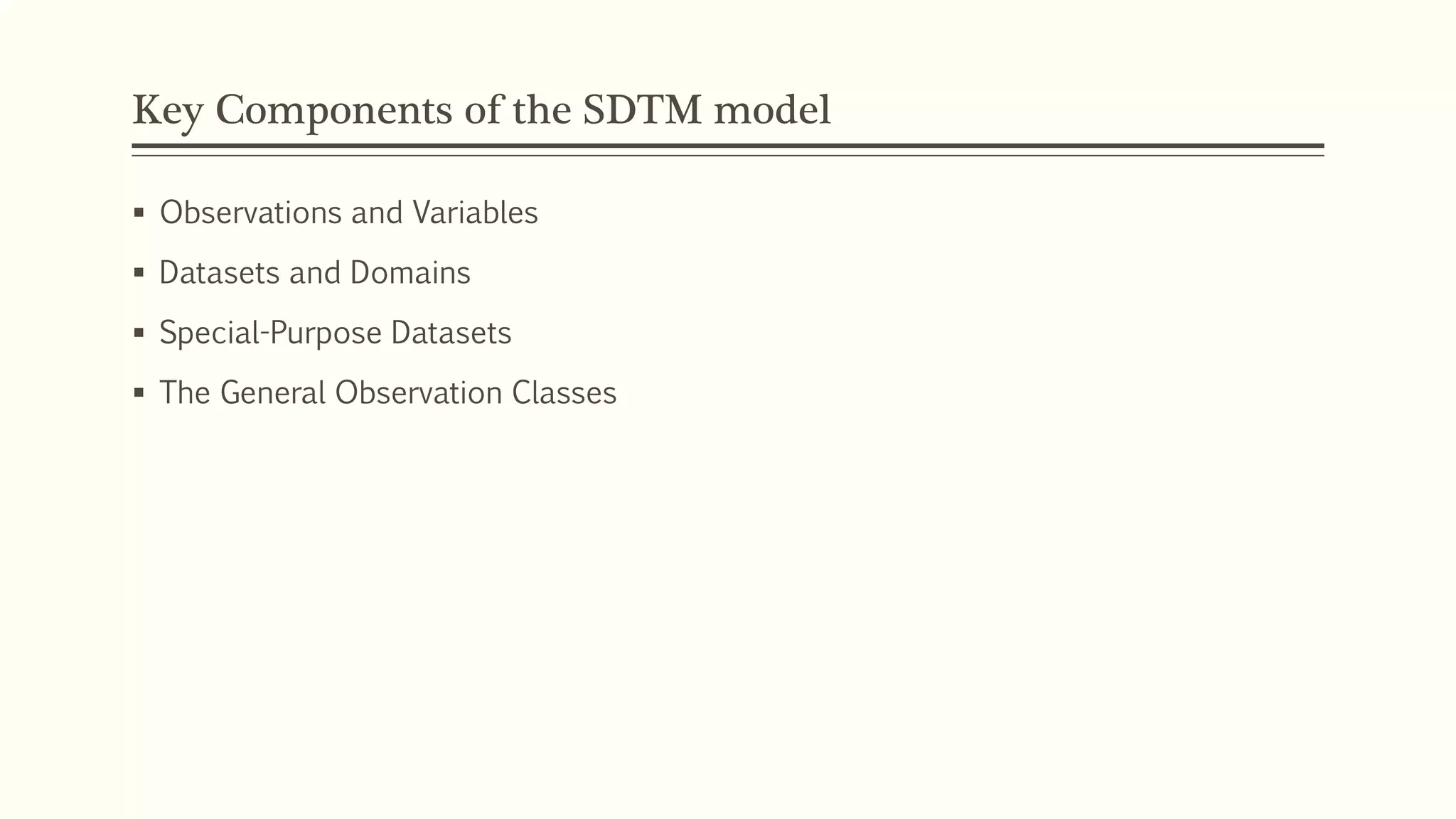 Key Components of the SDTM model

▪ Observations and Variables

▪ Datasets and Domains

▪ Special-Purpose Datasets

▪ The General Observation Classes